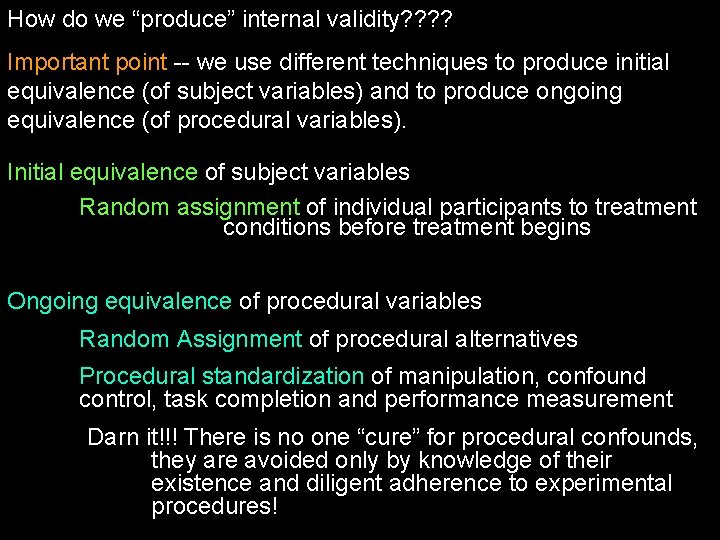 How do we “produce” internal validity????

Important point -- we use different techniques to produce initial equivalence (of subject variables) and to produce ongoing equivalence (of procedural variables).

Initial equivalence of subject variables

Random assignment of individual participants to treatment conditions before treatment begins

Ongoing equivalence of procedural variables

Random Assignment of procedural alternatives

Procedural standardization of manipulation, confound control, task completion and performance measurement

Darn it!!! There is no one “cure” for procedural confounds, they are avoided only by knowledge of their existence and diligent adherence to experimental procedures!